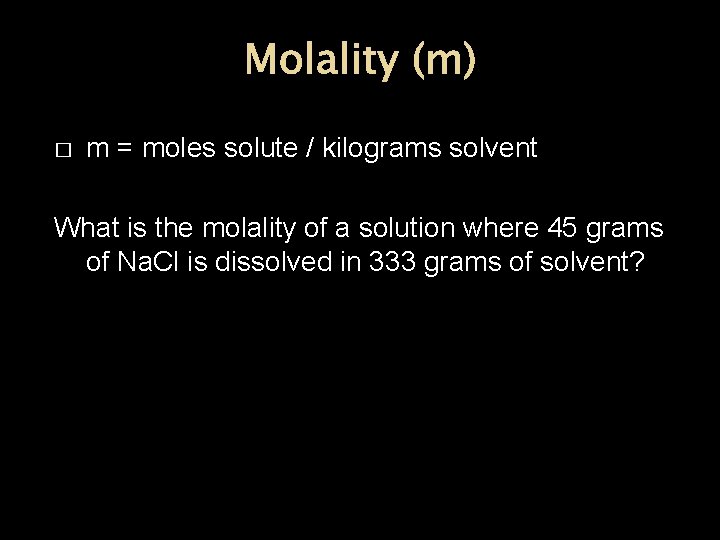 Molality (m)

□ m = moles solute / kilograms solvent

What is the molality of a solution where 45 grams of NaCl is dissolved in 333 grams of solvent?